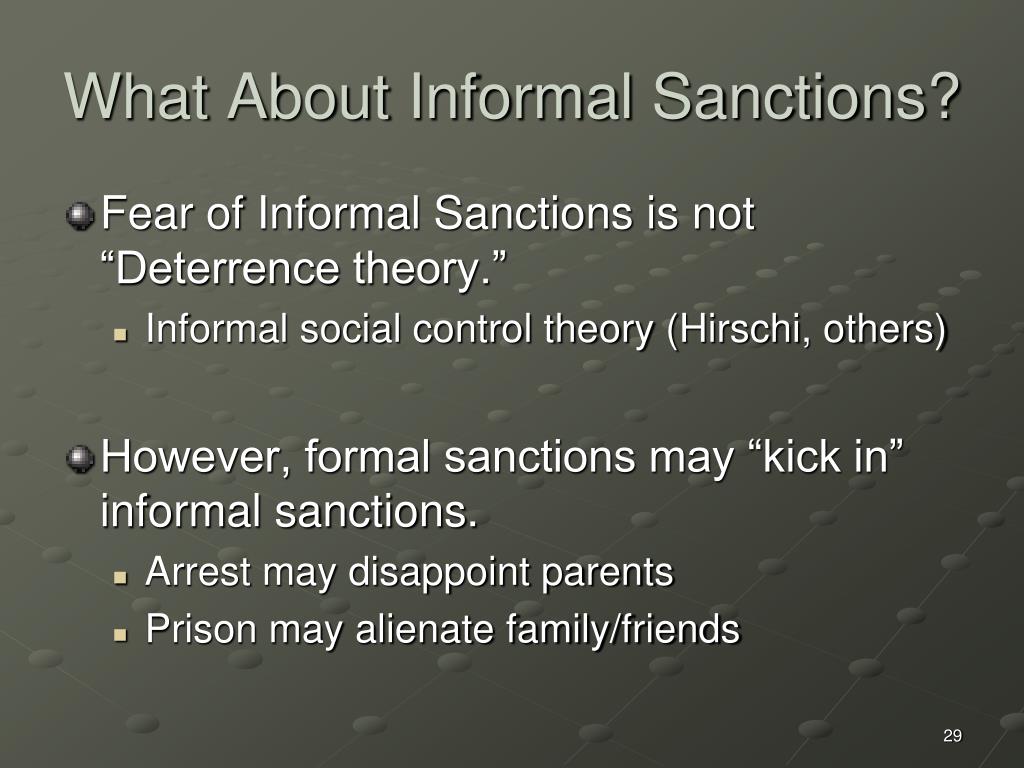 What About Informal Sanctions?

Fear of Informal Sanctions is not “Deterrence theory.”

Informal social control theory (Hirschi, others)

However, formal sanctions may “kick in” informal sanctions.

Arrest may disappoint parents

Prison may alienate family/friends

29